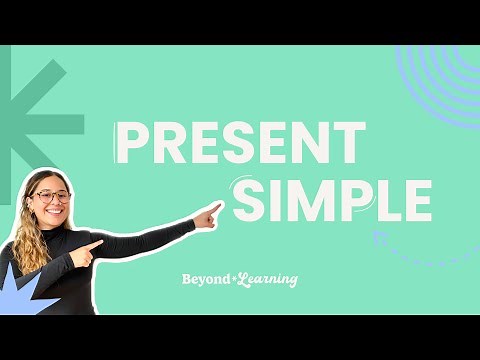 PRESENT SIMPLE

Beyond*Learning